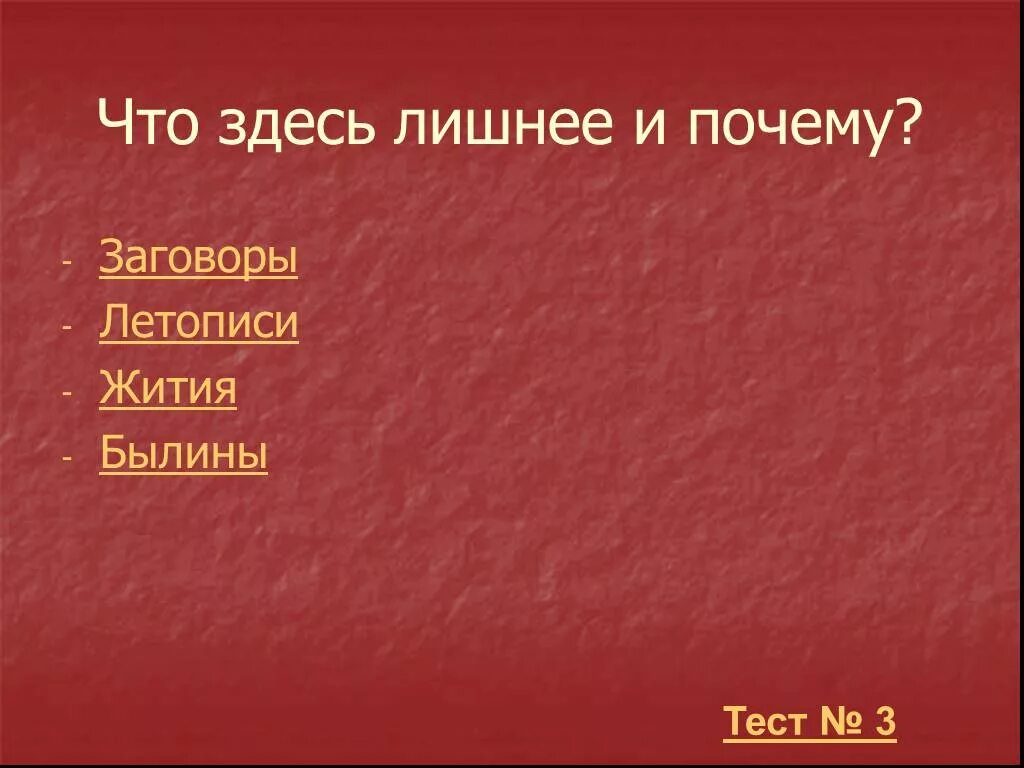 Что здесь лишнее и почему?

- Заговоры
- Летописи
- Жития
- Былины

Тест № 3